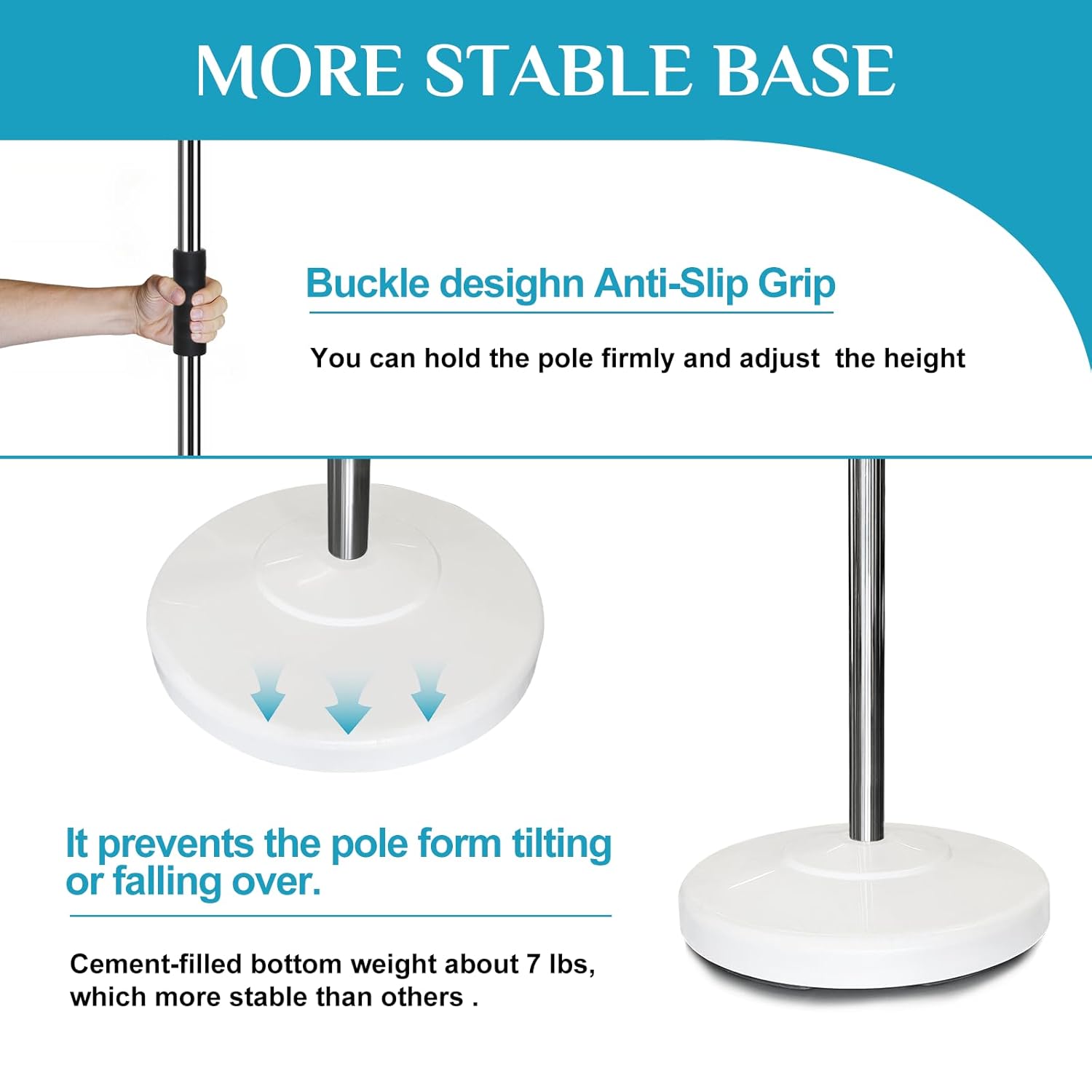 MORE STABLE BASE

Buckle desighn Anti-Slip Grip

You can hold the pole firmly and adjust the height

It prevents the pole form tilting or falling over.

Cement-filled bottom weight about 7 lbs, which more stable than others .